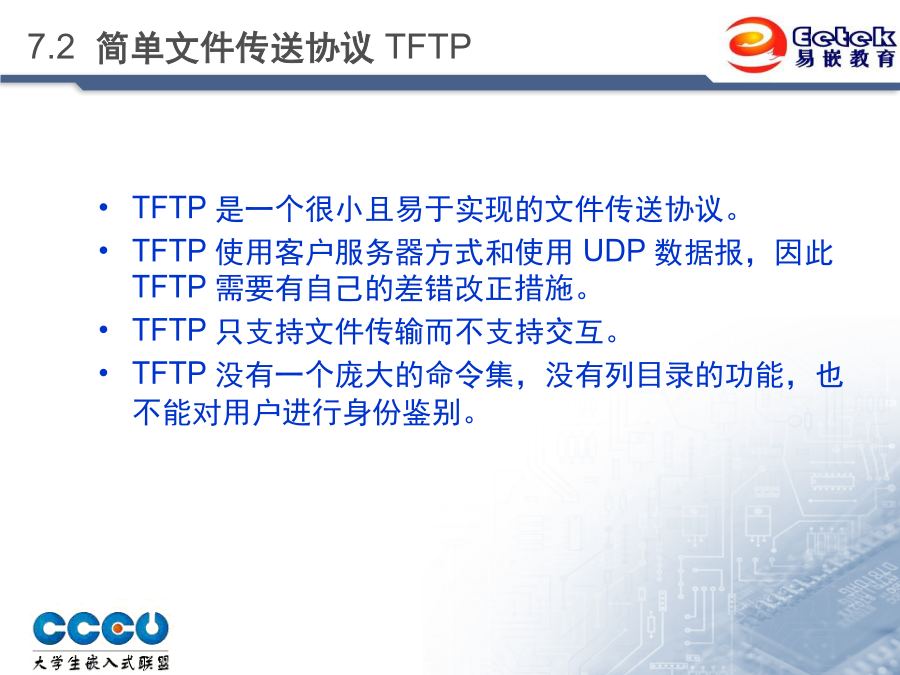 7.2 简单文件传送协议 TFTP

Eetek
易嵌教育

• TFTP 是一个很小且易于实现的文件传送协议。
• TFTP 使用客户服务器方式和使用 UDP 数据报，因此 TFTP 需要有自己的差错改正措施。
• TFTP 只支持文件传输而不支持交互。
• TFTP 没有一个庞大的命令集，没有列目录的功能，也不能对用户进行身份鉴别。

CCCU
大学生嵌入式联盟